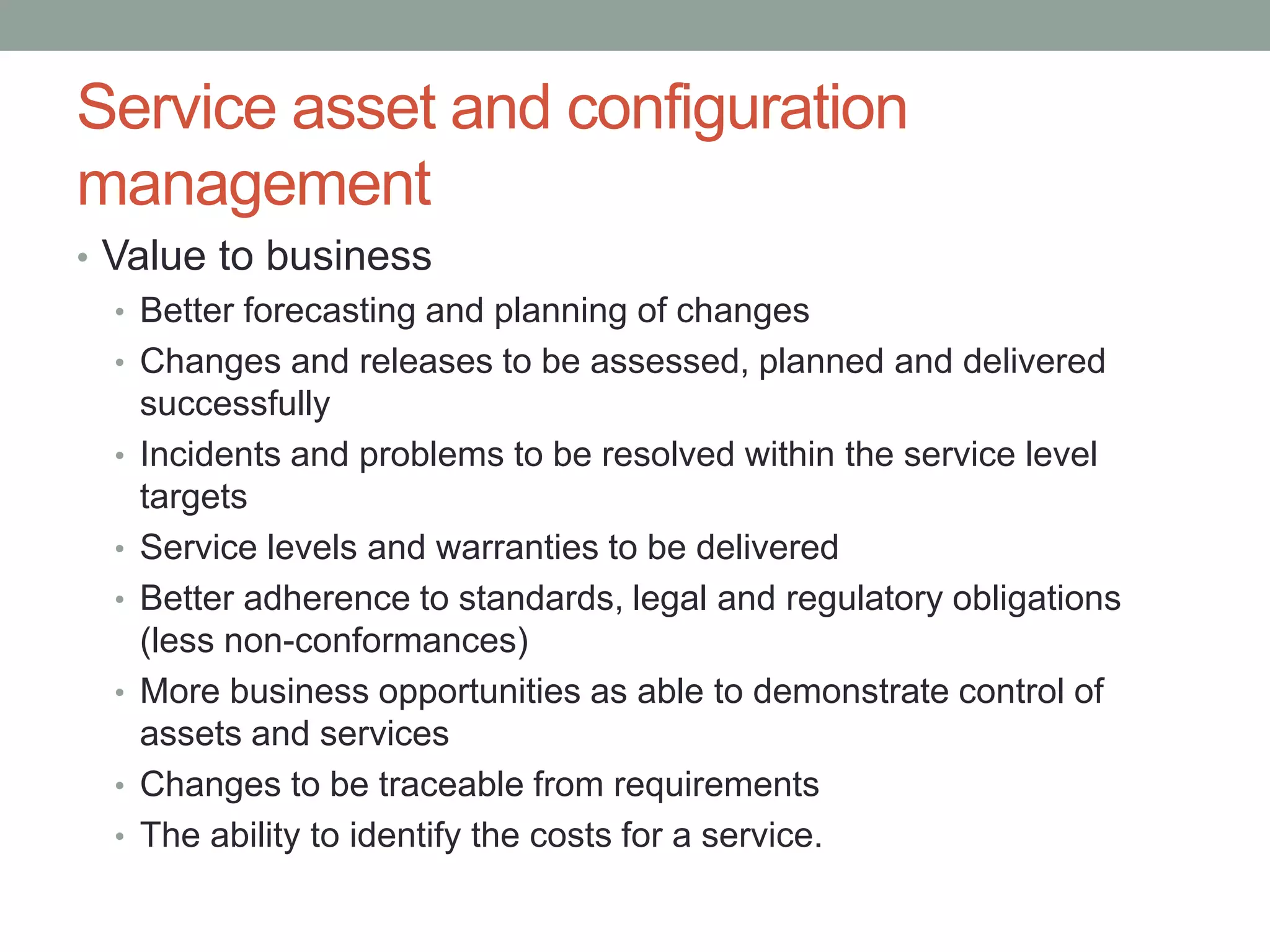 Service asset and configuration management

• Value to business
  • Better forecasting and planning of changes
  • Changes and releases to be assessed, planned and delivered successfully
  • Incidents and problems to be resolved within the service level targets
  • Service levels and warranties to be delivered
  • Better adherence to standards, legal and regulatory obligations (less non-conformances)
  • More business opportunities as able to demonstrate control of assets and services
  • Changes to be traceable from requirements
  • The ability to identify the costs for a service.